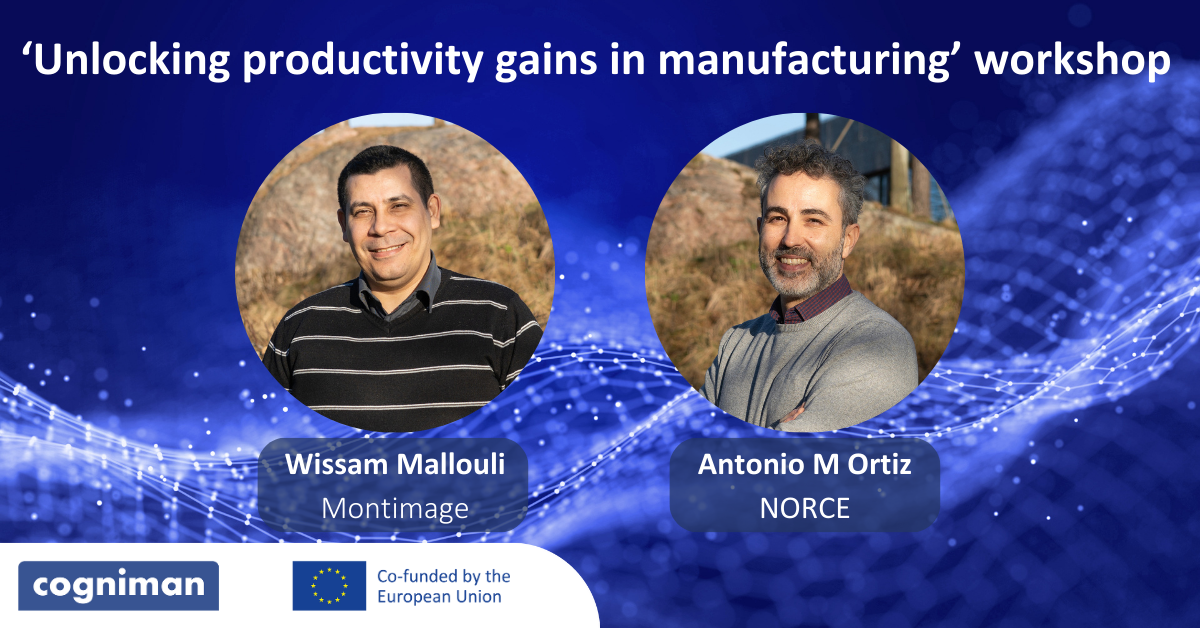 ‘Unlocking productivity gains in manufacturing’ workshop

Wissam Mallouli
Montimage

Antonio M Ortiz
NORCE

cogniman

Co-funded by the European Union